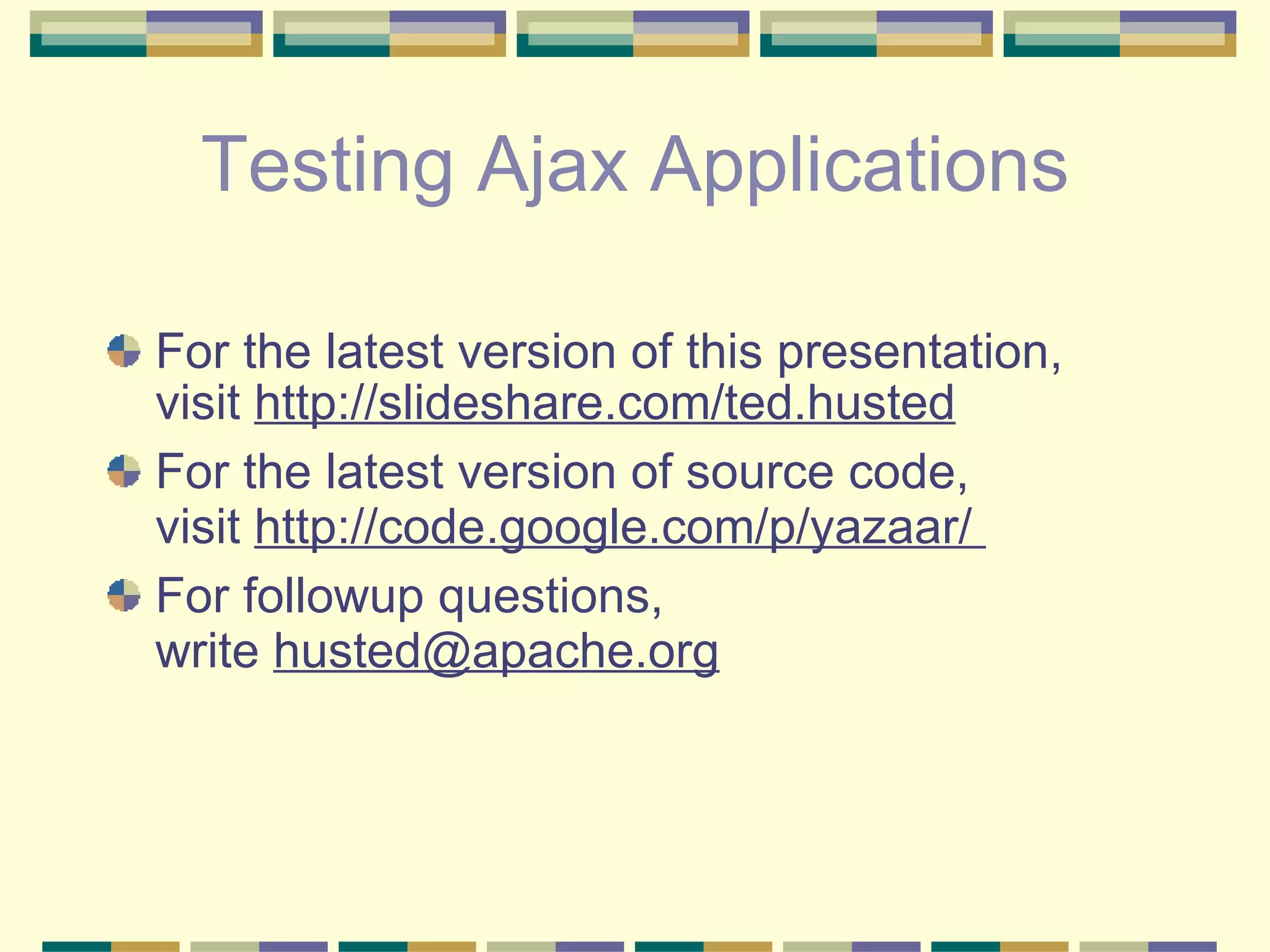 Testing Ajax Applications

For the latest version of this presentation, visit http://slideshare.com/ted.husted

For the latest version of source code, visit http://code.google.com/p/yazaar/

For followup questions, write husted@apache.org